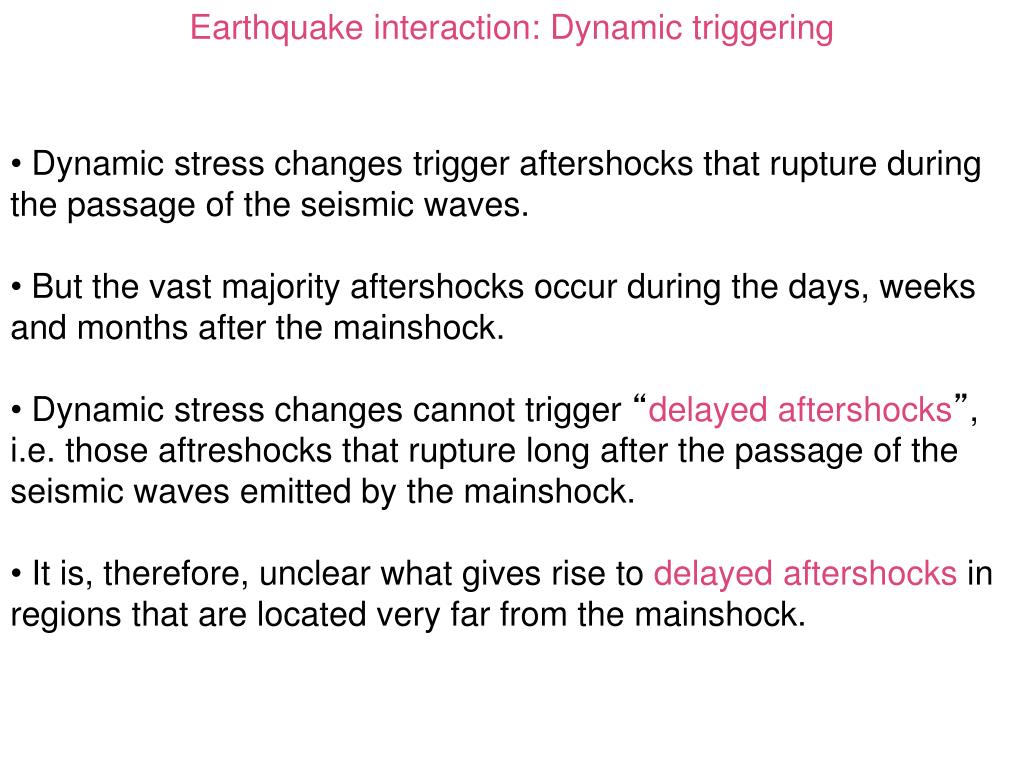 Earthquake interaction: Dynamic triggering

• Dynamic stress changes trigger aftershocks that rupture during the passage of the seismic waves.

• But the vast majority aftershocks occur during the days, weeks and months after the mainshock.

• Dynamic stress changes cannot trigger “delayed aftershocks”, i.e. those aftreshocks that rupture long after the passage of the seismic waves emitted by the mainshock.

• It is, therefore, unclear what gives rise to delayed aftershocks in regions that are located very far from the mainshock.